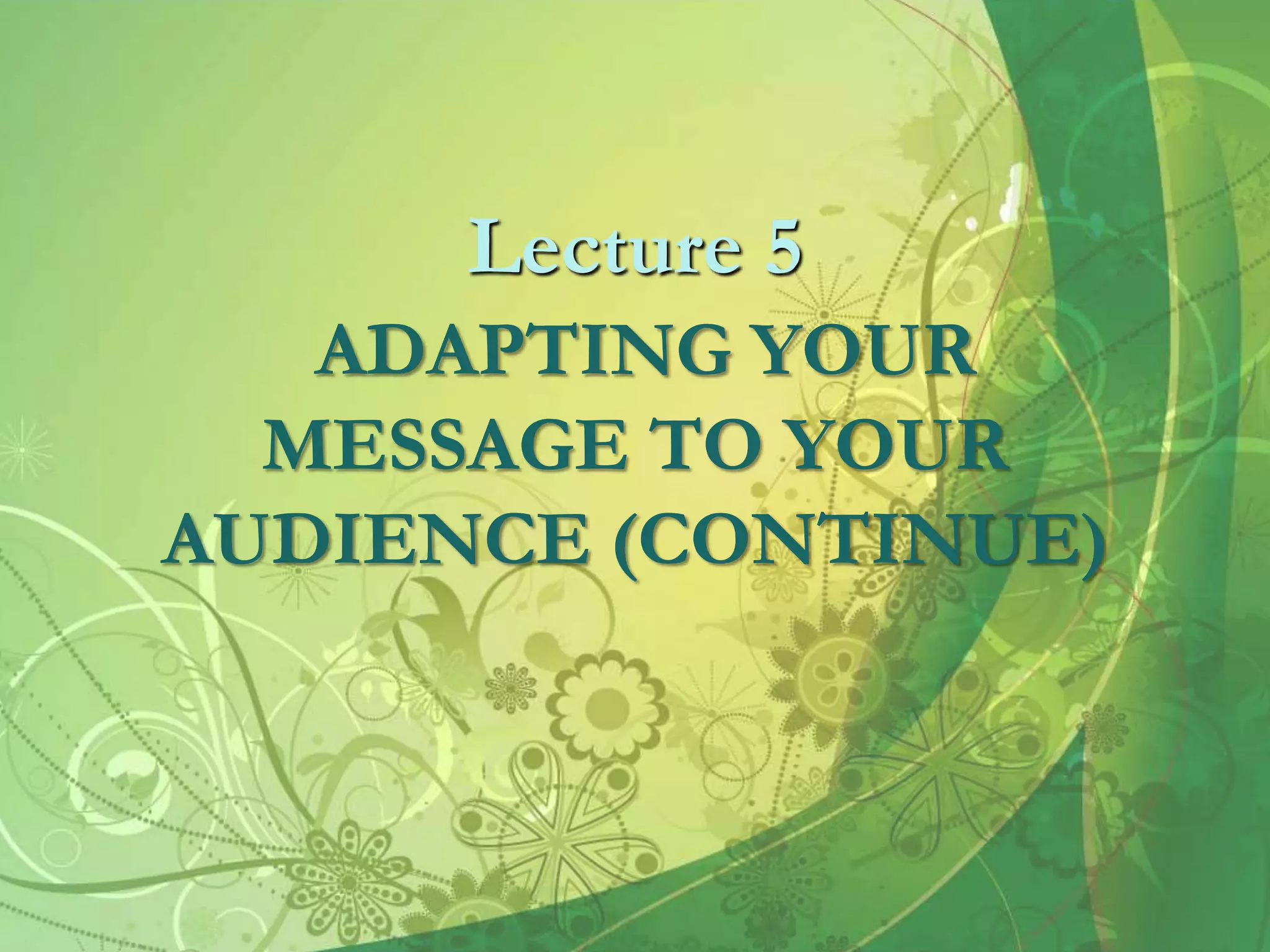 Lecture 5

ADAPTING YOUR MESSAGE TO YOUR AUDIENCE (CONTINUE)